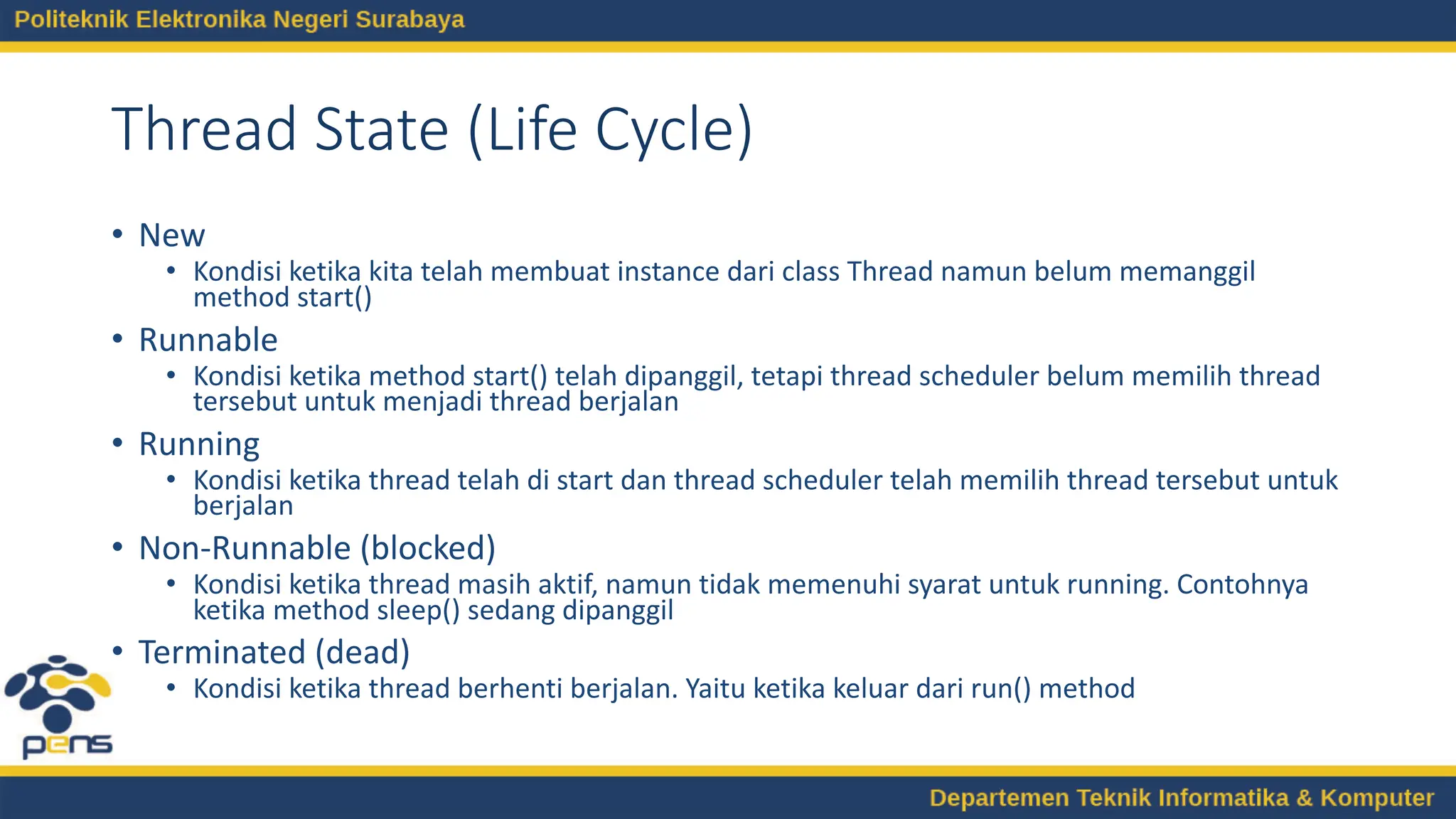 Politeknik Elektronika Negeri Surabaya

Thread State (Life Cycle)

• New
  • Kondisi ketika kita telah membuat instance dari class Thread namun belum memanggil method start()
• Runnable
  • Kondisi ketika method start() telah dipanggil, tetapi thread scheduler belum memilih thread tersebut untuk menjadi thread berjalan
• Running
  • Kondisi ketika thread telah di start dan thread scheduler telah memilih thread tersebut untuk berjalan
• Non-Runnable (blocked)
  • Kondisi ketika thread masih aktif, namun tidak memenuhi syarat untuk running. Contohnya ketika method sleep() sedang dipanggil
• Terminated (dead)
  • Kondisi ketika thread berhenti berjalan. Yaitu ketika keluar dari run() method

pens

Departemen Teknik Informatika & Komputer